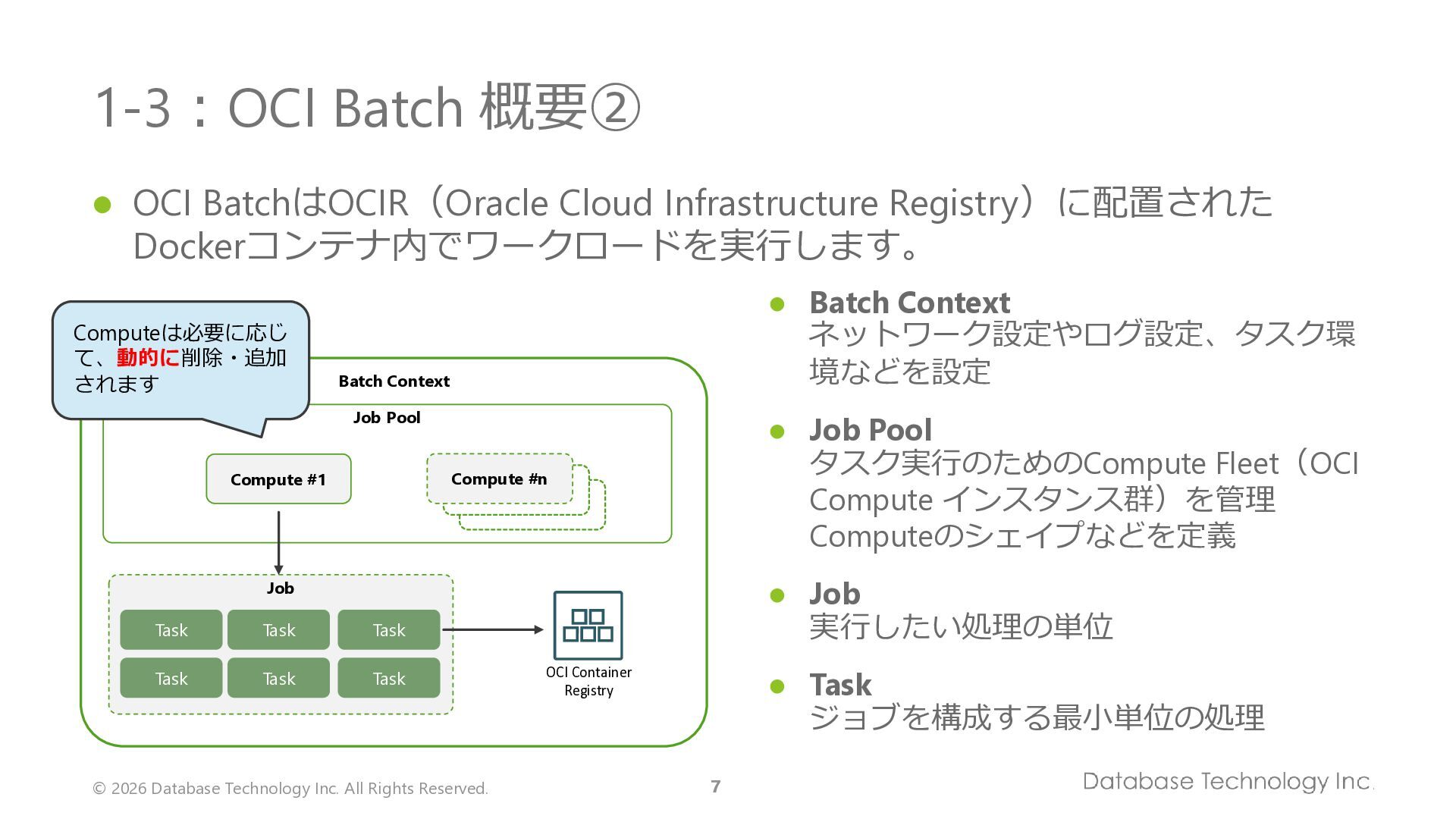 1-3：OCI Batch 概要②

● OCI BatchはOCIR（Oracle Cloud Infrastructure Registry）に配置されたDockerコンテナ内でワークロードを実行します。

Computeは必要に応じて、動的に削除・追加されます

Batch Context

Job Pool

Compute #1

Compute #n

Job

Task

Task

Task

Task

Task

Task

OCI Container Registry

● Batch Context
ネットワーク設定やログ設定、タスク環境などを設定

● Job Pool
タスク実行のためのCompute Fleet（OCI Compute インスタンス群）を管理
Computeのシェイプなどを定義

● Job
実行したい処理の単位

● Task
ジョブを構成する最小単位の処理

© 2026 Database Technology Inc. All Rights Reserved.

7

Database Technology Inc.